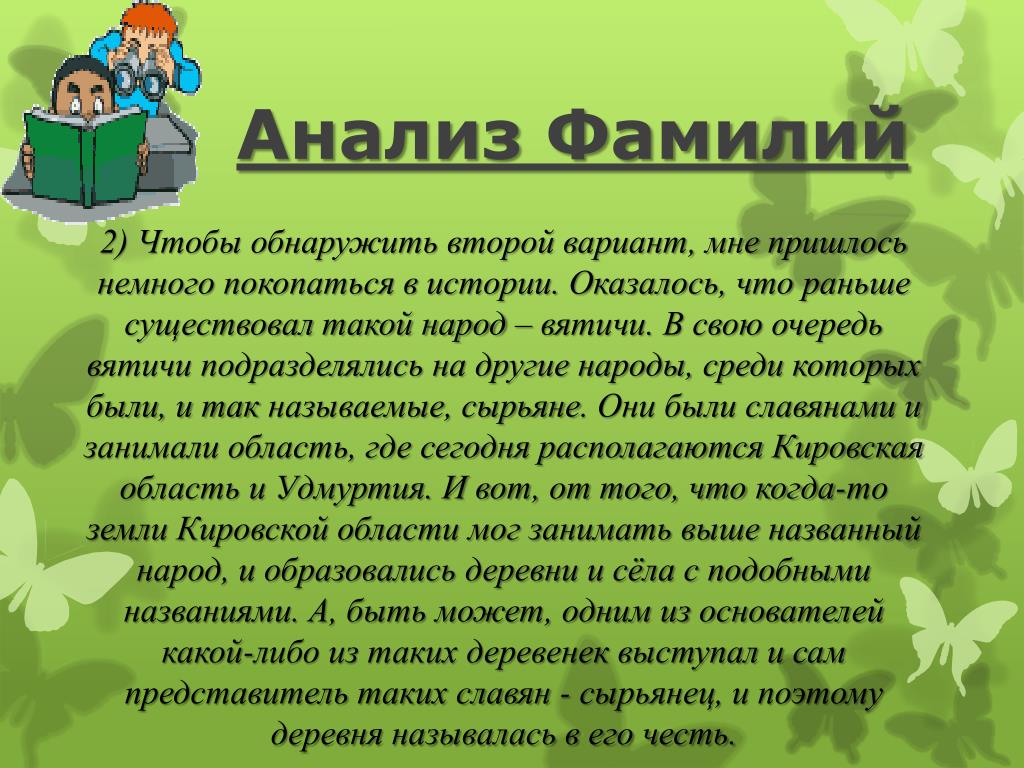 Анализ Фамилий

2) Чтобы обнаружить второй вариант, мне пришлось немного покопаться в истории. Оказалось, что раньше существовал такой народ – вятичи. В свою очередь вятичи подразделялись на другие народы, среди которых были, и так называемые, сырьяне. Они были славянами и занимали область, где сегодня располагаются Кировская область и Удмуртия. И вот, от того, что когда-то земли Кировской области мог занимать выше названный народ, и образовались деревни и сёла с подобными названиями. А, быть может, одним из основателей какой-либо из таких деревенек выступал и сам представитель таких славян - сырьянец, и поэтому деревня называлась в его честь.